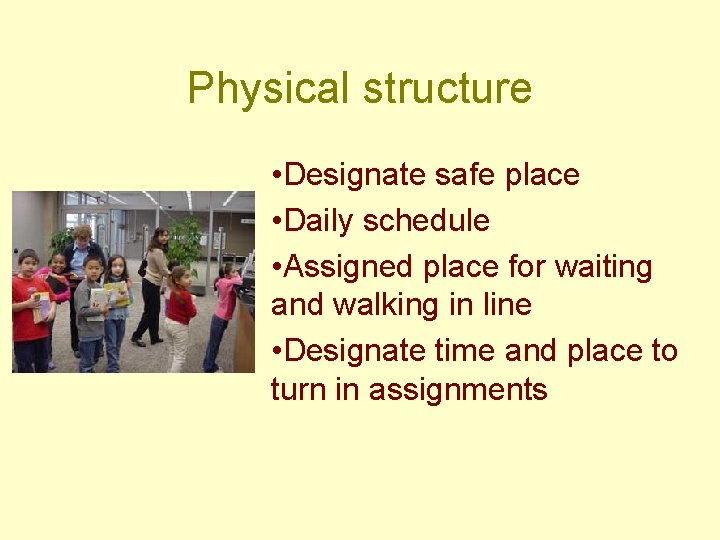 Physical structure

•Designate safe place

•Daily schedule

•Assigned place for waiting and walking in line

•Designate time and place to turn in assignments